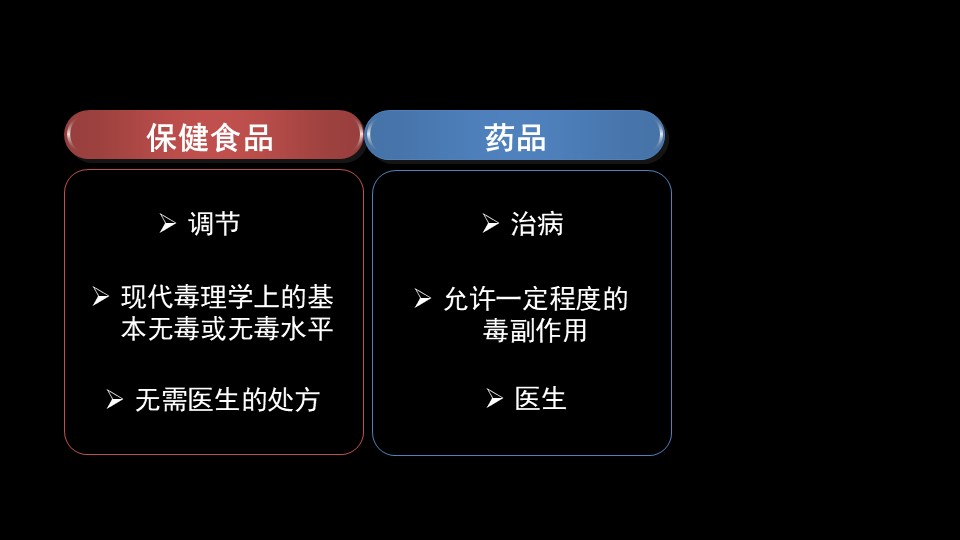 保健食品

➢ 调节

➢ 现代毒理学上的基本无毒或无毒水平

➢ 无需医生的处方

药品

➢ 治病

➢ 允许一定程度的毒副作用

➢ 医生